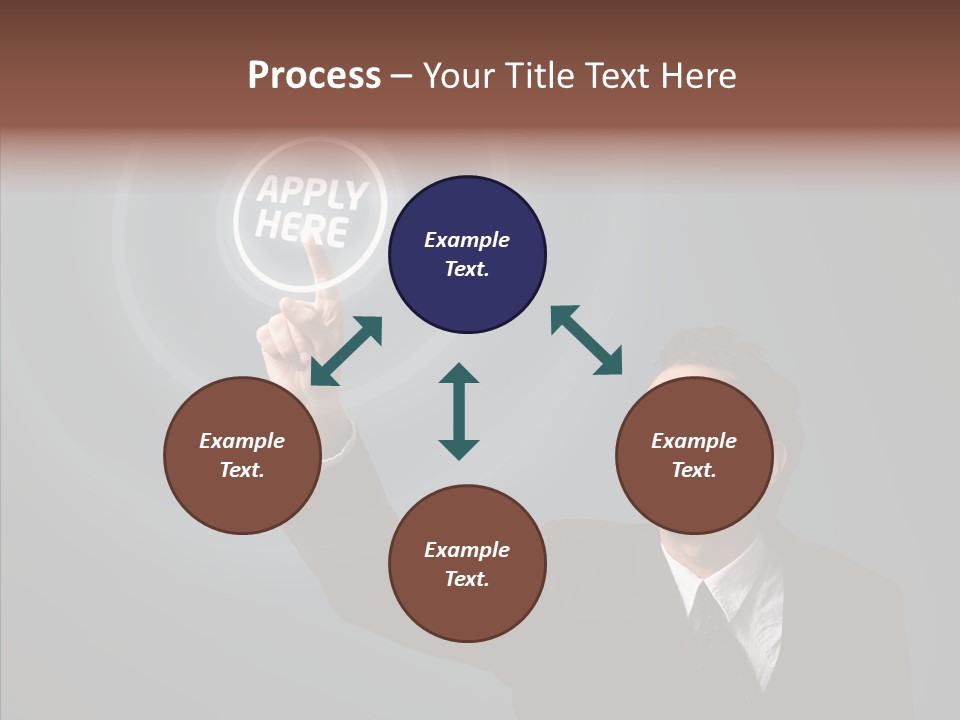 Process – Your Title Text Here

APPLY HERE

Example Text.

Example Text.

Example Text.

Example Text.